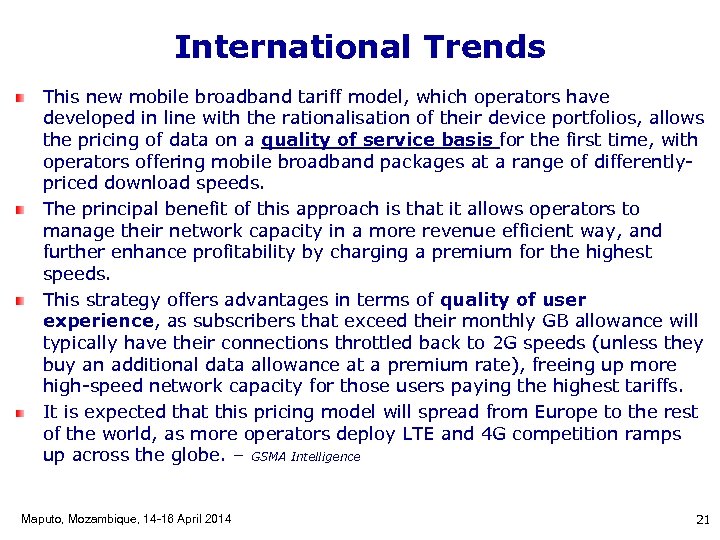 International Trends

This new mobile broadband tariff model, which operators have developed in line with the rationalisation of their device portfolios, allows the pricing of data on a quality of service basis for the first time, with operators offering mobile broadband packages at a range of differently-priced download speeds.

The principal benefit of this approach is that it allows operators to manage their network capacity in a more revenue efficient way, and further enhance profitability by charging a premium for the highest speeds.

This strategy offers advantages in terms of quality of user experience, as subscribers that exceed their monthly GB allowance will typically have their connections throttled back to 2G speeds (unless they buy an additional data allowance at a premium rate), freeing up more high-speed network capacity for those users paying the highest tariffs.

It is expected that this pricing model will spread from Europe to the rest of the world, as more operators deploy LTE and 4G competition ramps up across the globe. – GSMA Intelligence

Maputo, Mozambique, 14-16 April 2014

21